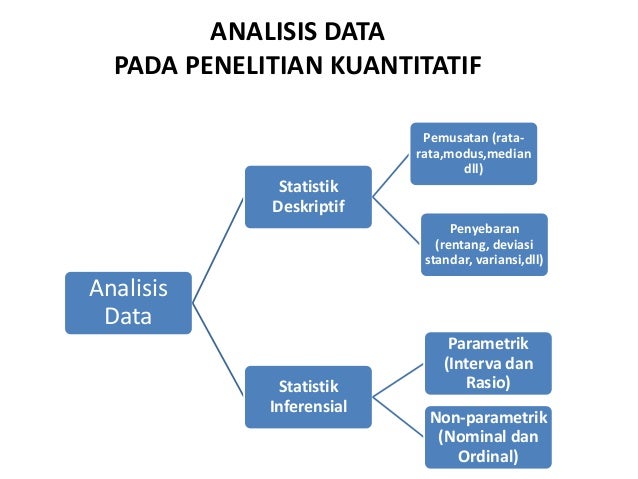 ANALISIS DATA
PADA PENELITIAN KUANTITATIF

Analisis Data

Statistik Deskriptif

Pemusatan (rata-rata,modus,median dll)

Penyebaran (rentang, deviasi standar, variansi,dll)

Statistik Inferensial

Parametrik (Interva dan Rasio)

Non-parametrik (Nominal dan Ordinal)